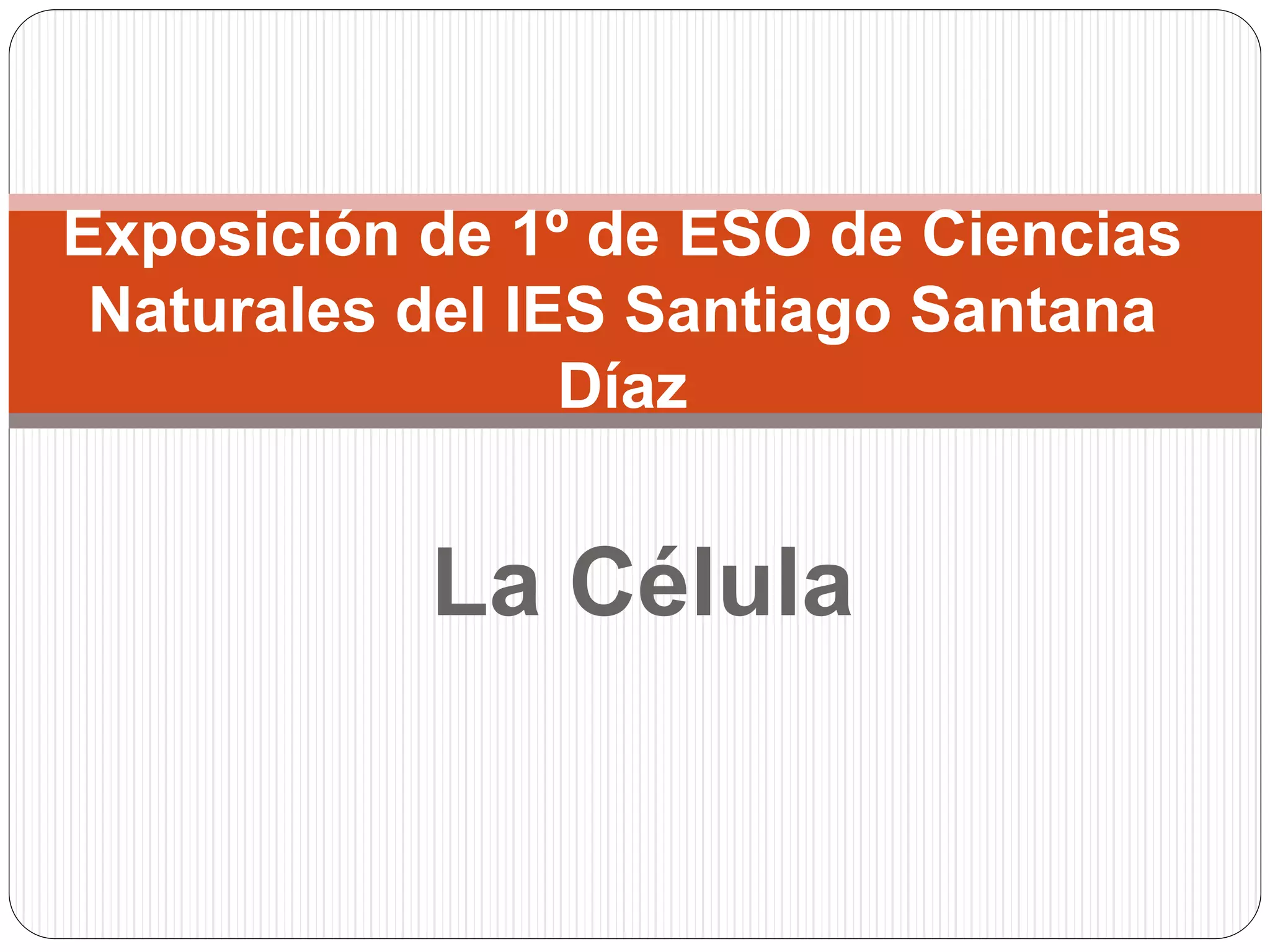 Exposición de 1º de ESO de Ciencias Naturales del IES Santiago Santana Díaz

La Célula